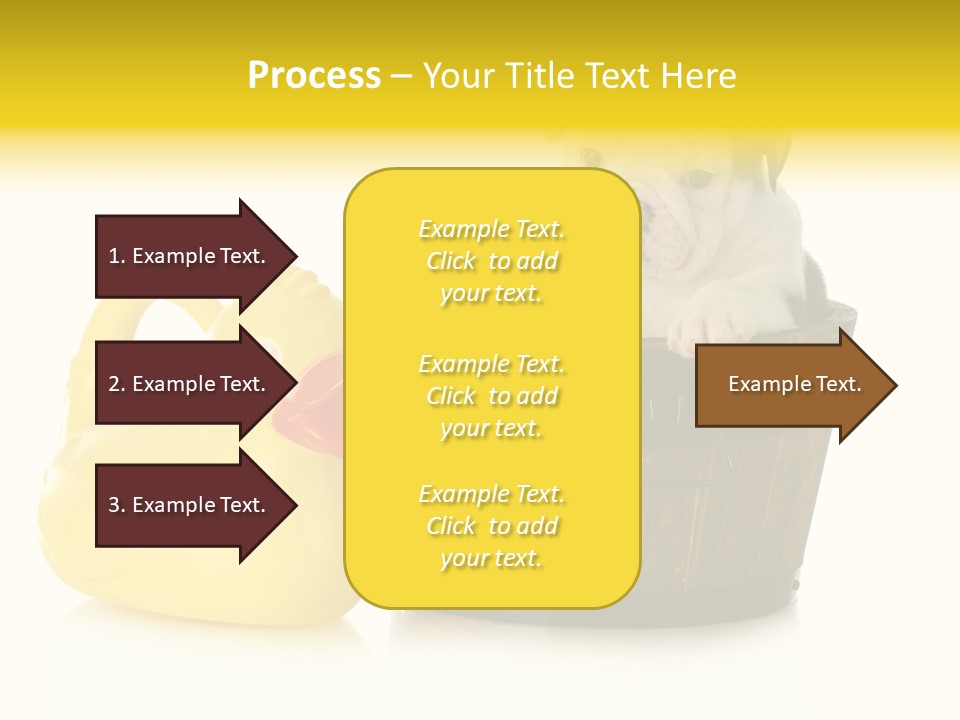 Process – Your Title Text Here

1. Example Text.

2. Example Text.

3. Example Text.

Example Text. Click to add your text.

Example Text. Click to add your text.

Example Text. Click to add your text.

Example Text.